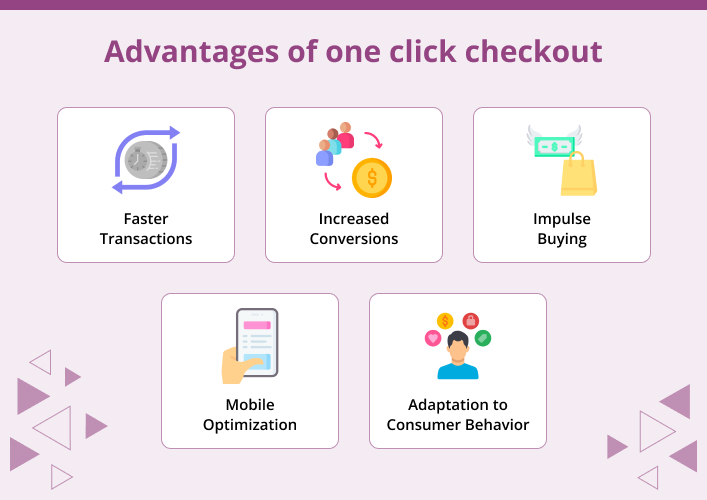 Advantages of one click checkout

Faster Transactions

Increased Conversions

Impulse Buying

Mobile Optimization

Adaptation to Consumer Behavior